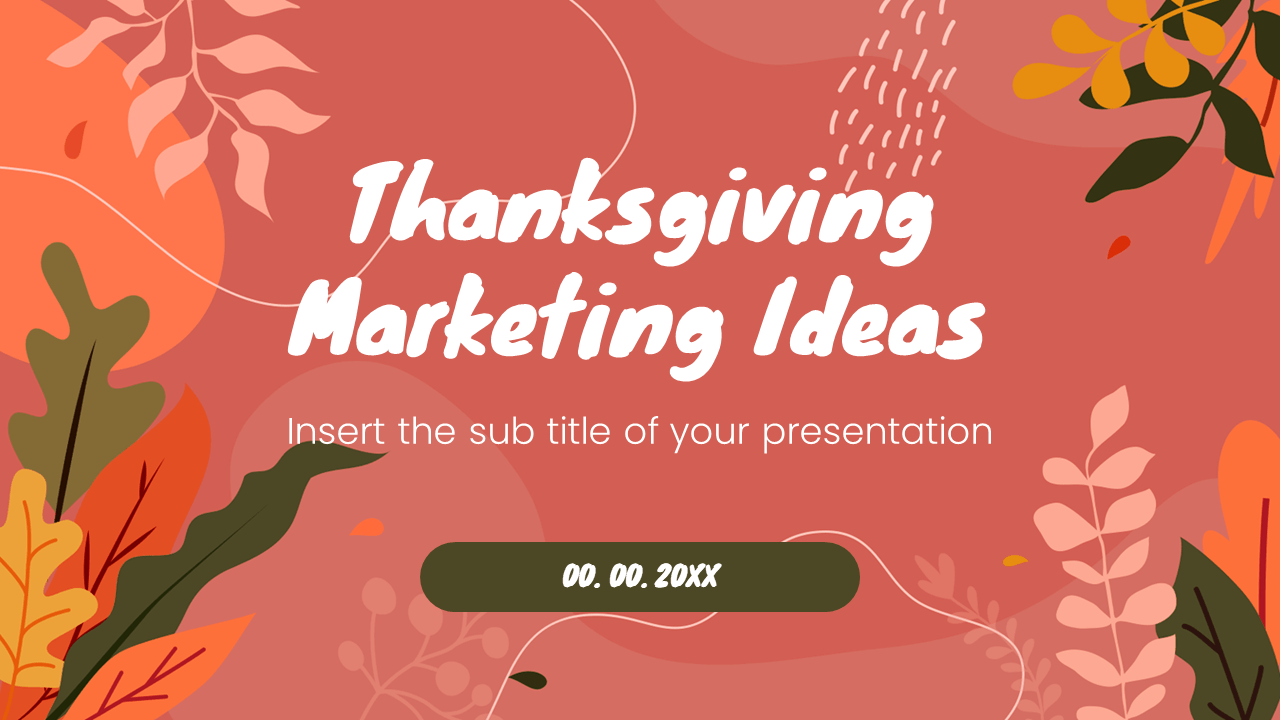 Thanksgiving Marketing Ideas

Insert the sub title of your presentation

00. 00. 20XX